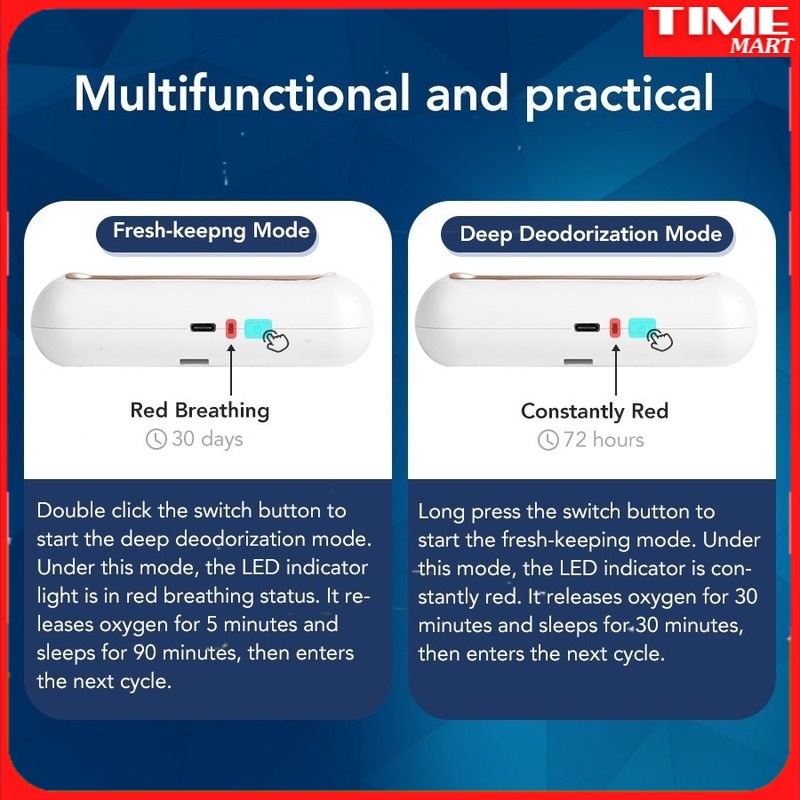 TIME MART

Multifunctional and practical

Fresh-keepng Mode

Red Breathing
30 days

Double click the switch button to start the deep deodorization mode. Under this mode, the LED indicator light is in red breathing status. It releases oxygen for 5 minutes and sleeps for 90 minutes, then enters the next cycle.

Deep Deodorization Mode

Constantly Red
72 hours

Long press the switch button to start the fresh-keeping mode. Under this mode, the LED indicator is constantly red. It releases oxygen for 30 minutes and sleeps for 30 minutes, then enters the next cycle.